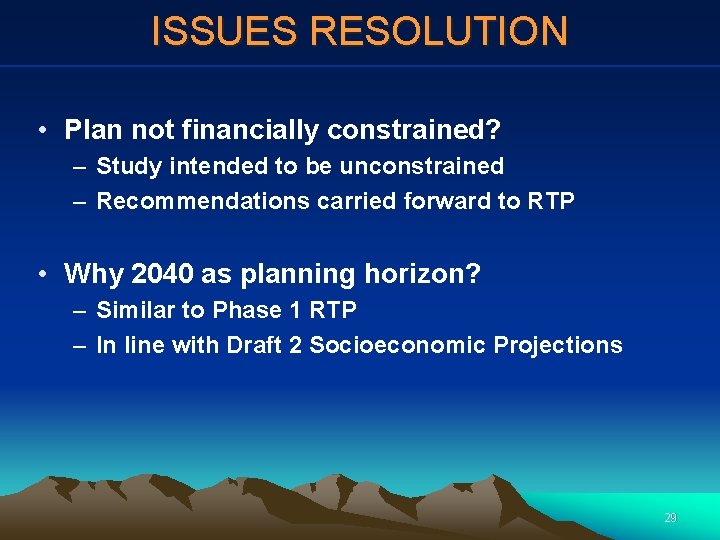 ISSUES RESOLUTION

• Plan not financially constrained?
– Study intended to be unconstrained
– Recommendations carried forward to RTP

• Why 2040 as planning horizon?
– Similar to Phase 1 RTP
– In line with Draft 2 Socioeconomic Projections

29